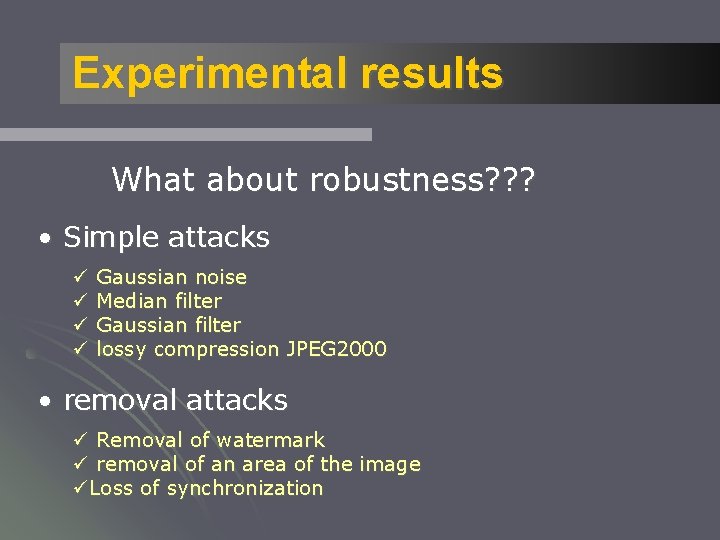 Experimental results

What about robustness???

• Simple attacks

✓ Gaussian noise
✓ Median filter
✓ Gaussian filter
✓ lossy compression JPEG2000

• removal attacks

✓ Removal of watermark
✓ removal of an area of the image
✓Loss of synchronization